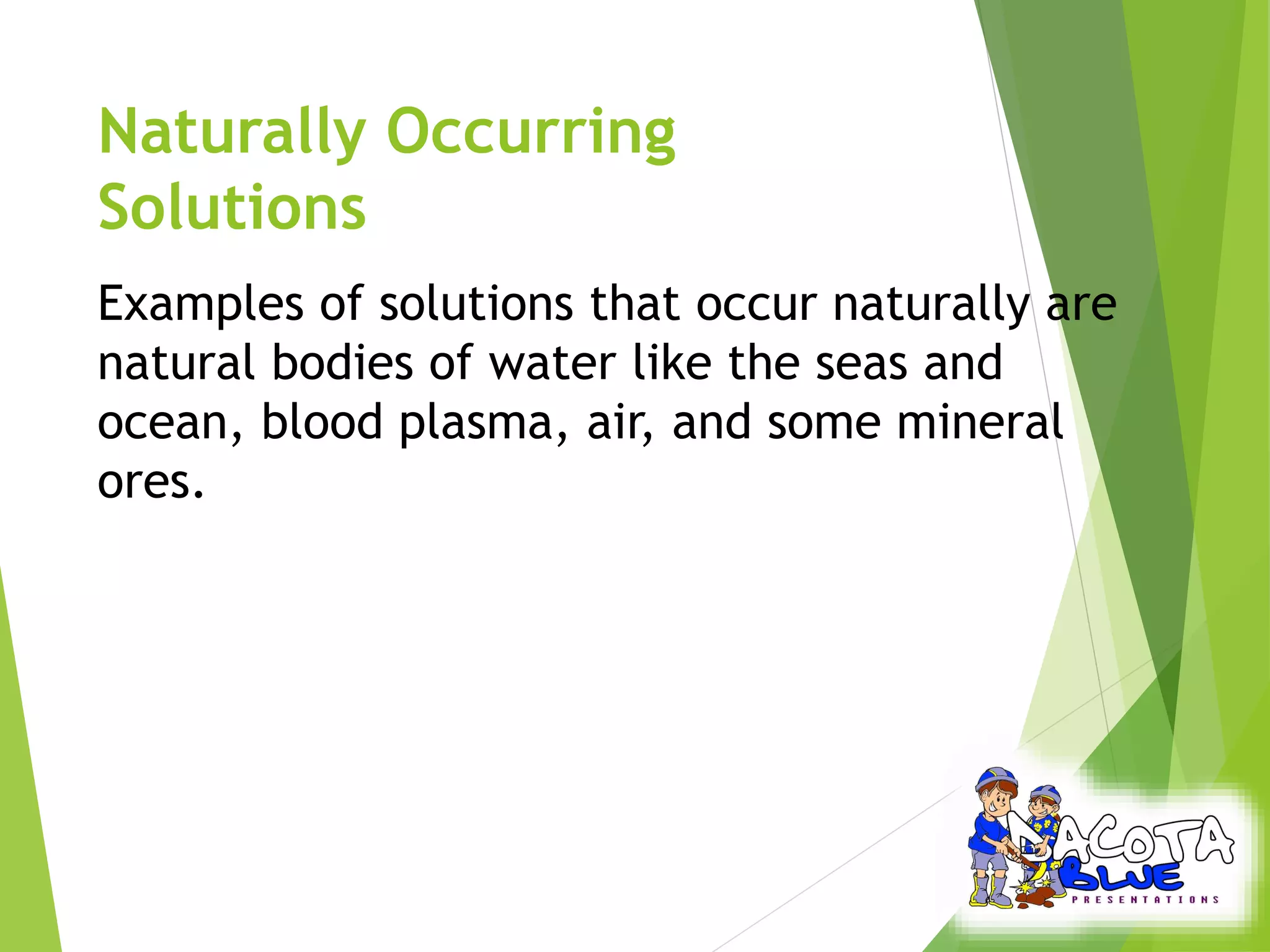 Naturally Occurring Solutions

Examples of solutions that occur naturally are natural bodies of water like the seas and ocean, blood plasma, air, and some mineral ores.

DACOTA BLUE PRESENTATIONS